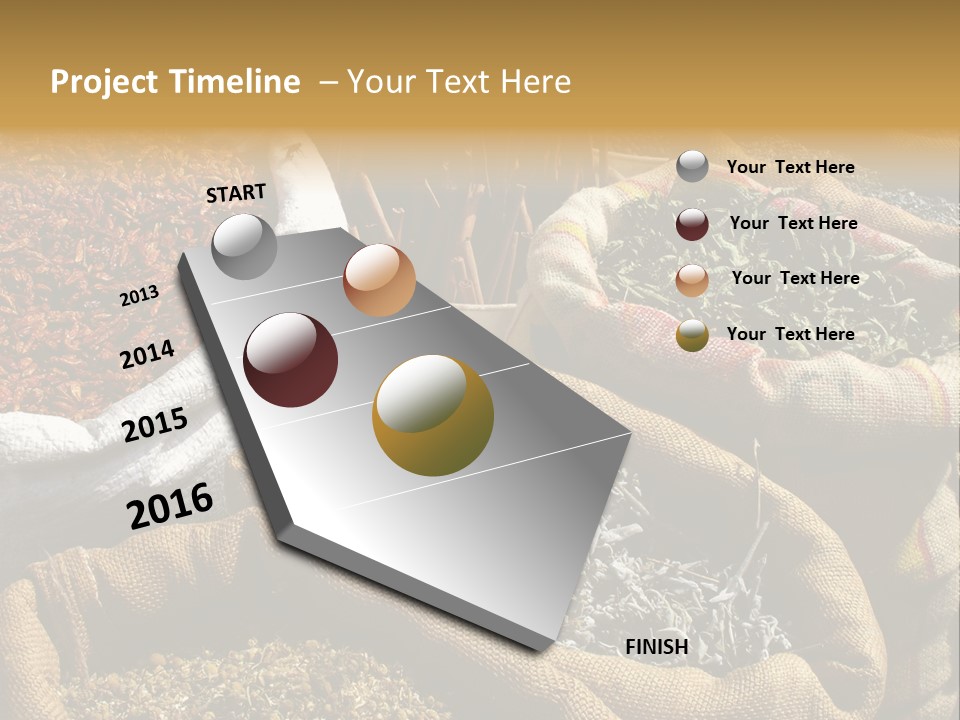 Project Timeline – Your Text Here

START

2013

2014

2015

2016

FINISH

Your Text Here

Your Text Here

Your Text Here

Your Text Here